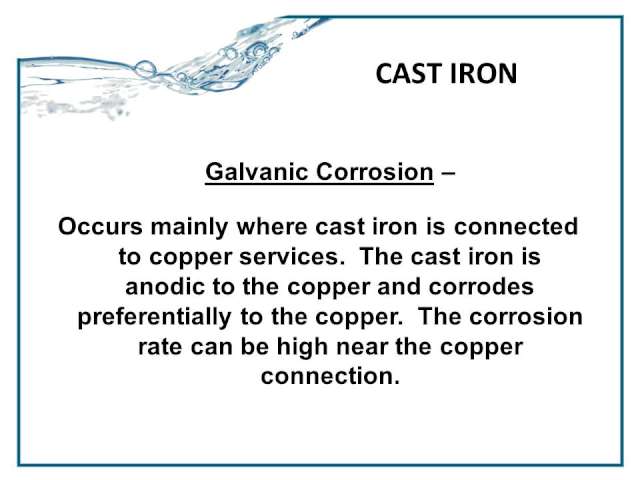 CAST IRON

Galvanic Corrosion –

Occurs mainly where cast iron is connected to copper services. The cast iron is anodic to the copper and corrodes preferentially to the copper. The corrosion rate can be high near the copper connection.